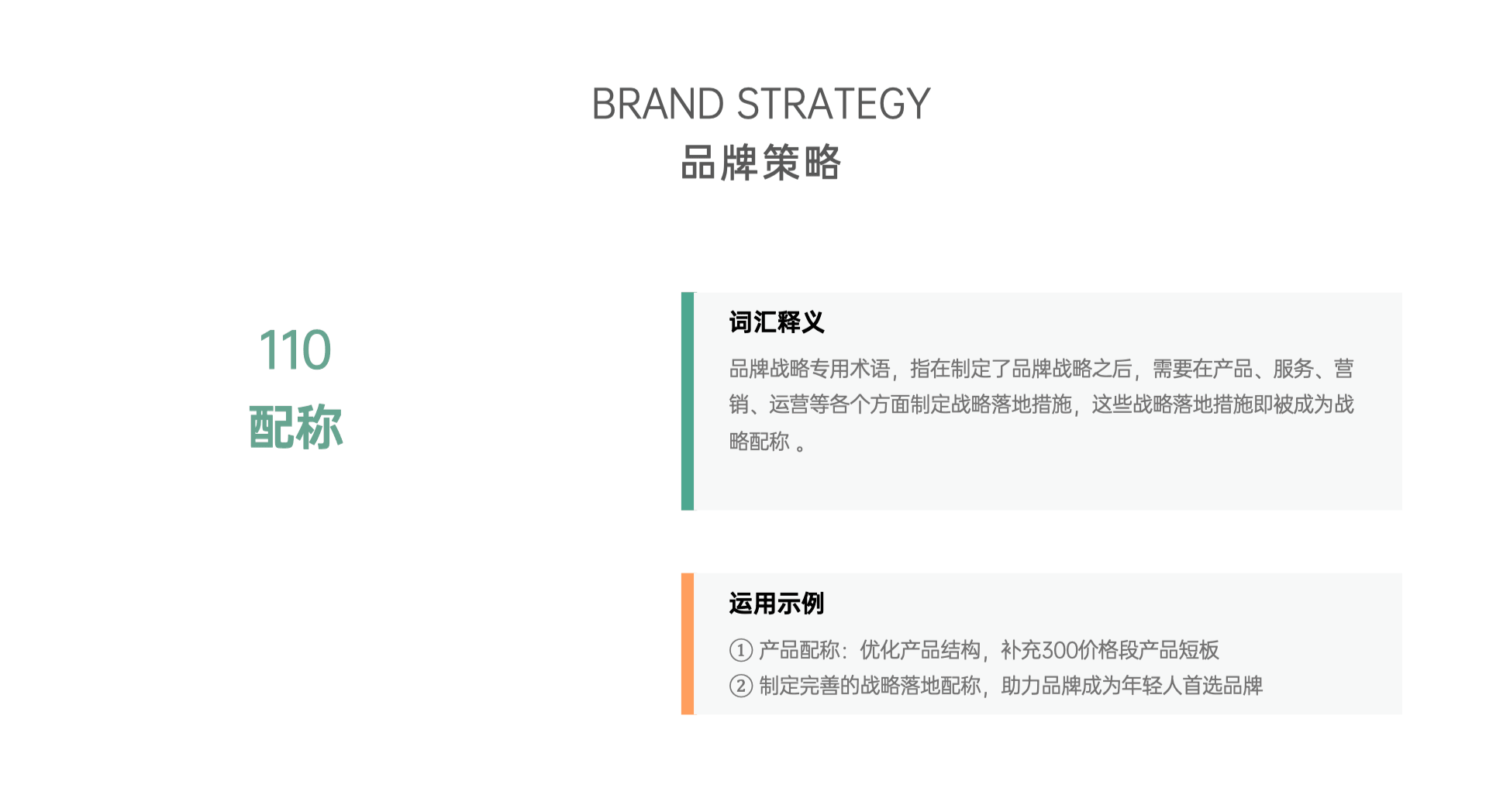 BRAND STRATEGY
品牌策略

110
配称

词汇释义

品牌战略专用术语，指在制定了品牌战略之后，需要在产品、服务、营销、运营等各个方面制定战略落地措施，这些战略落地措施即被成为战略配称 。

运用示例

① 产品配称：优化产品结构，补充300价格段产品短板
② 制定完善的战略落地配称，助力品牌成为年轻人首选品牌